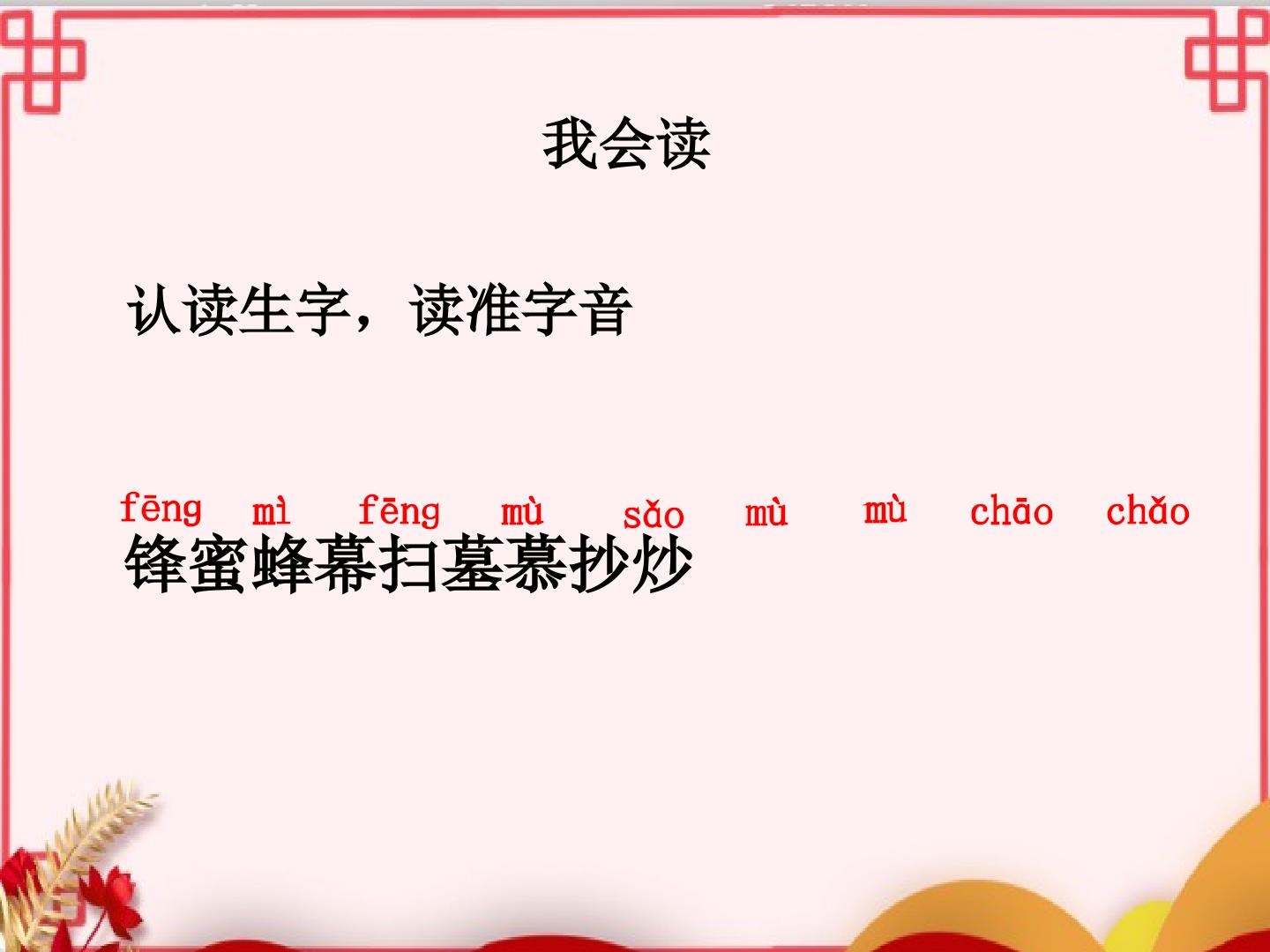 我会读

认读生字，读准字音

fēng mì fēng mù sǎo mù mù chāo chǎo

锋蜜蜂幕扫墓慕抄炒